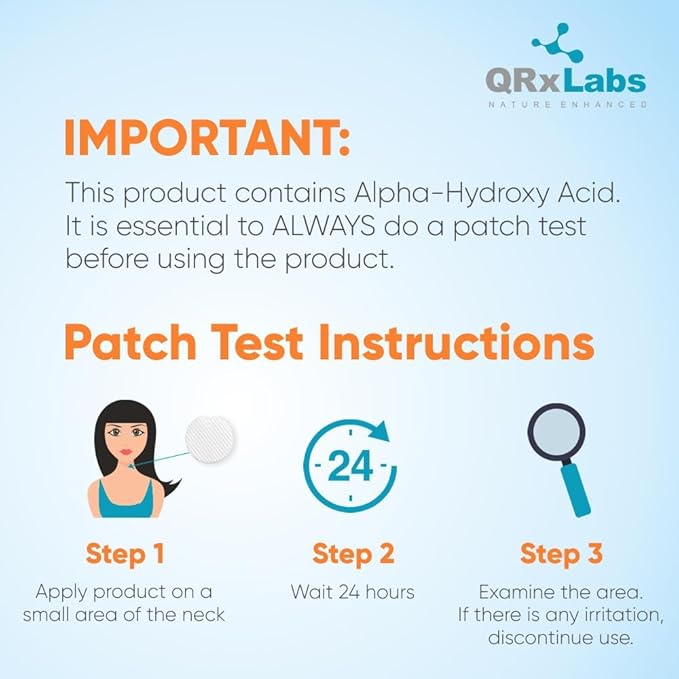 QRxLabs
NATURE ENHANCED

IMPORTANT:

This product contains Alpha-Hydroxy Acid. It is essential to ALWAYS do a patch test before using the product.

Patch Test Instructions

24

Step 1
Apply product on a small area of the neck

Step 2
Wait 24 hours

Step 3
Examine the area. If there is any irritation, discontinue use.